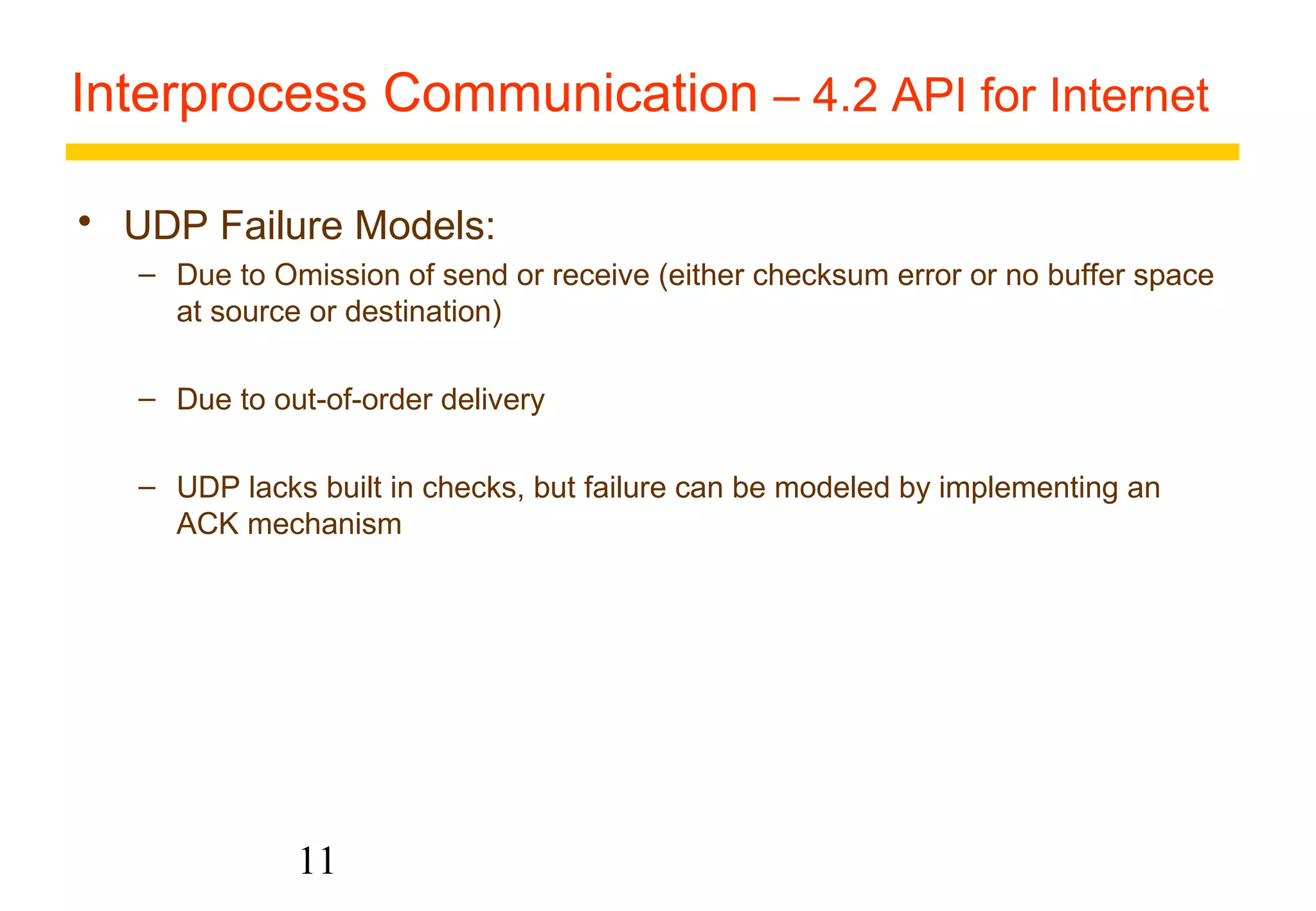 Interprocess Communication – 4.2 API for Internet

• UDP Failure Models:

– Due to Omission of send or receive (either checksum error or no buffer space at source or destination)

– Due to out-of-order delivery

– UDP lacks built in checks, but failure can be modeled by implementing an ACK mechanism

11